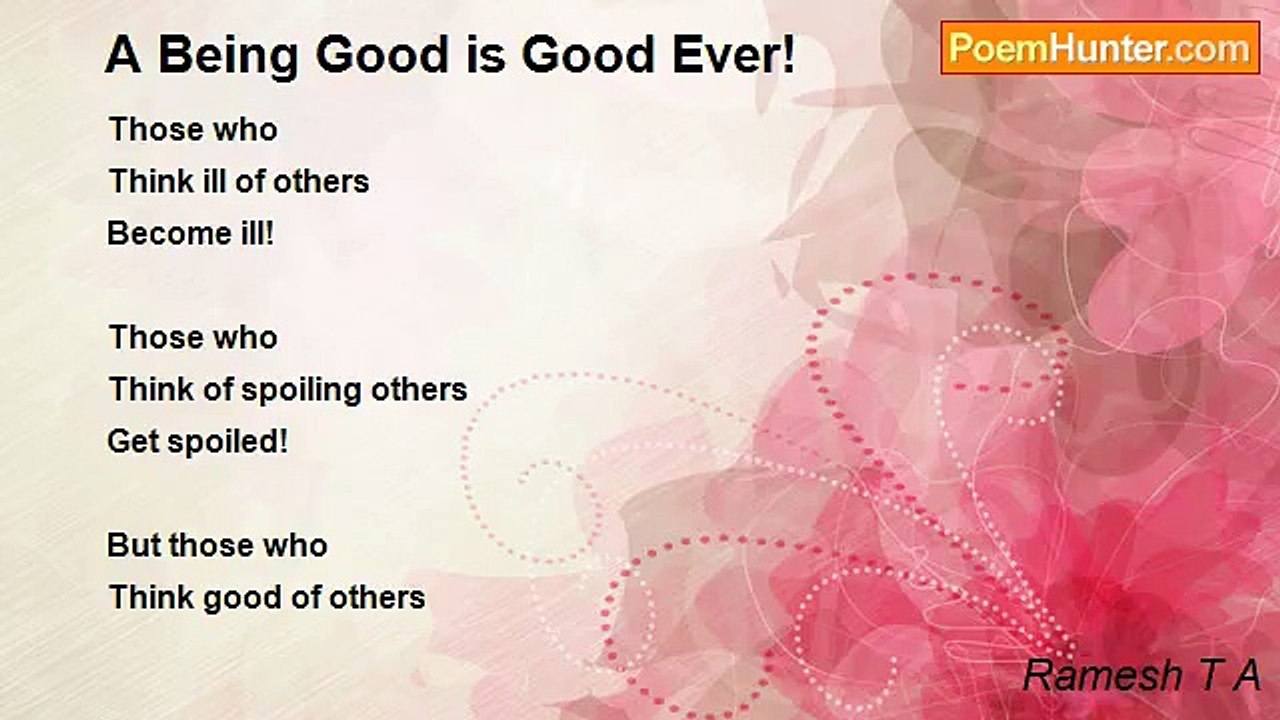 A Being Good is Good Ever!

PoemHunter.com

Those who
Think ill of others
Become ill!

Those who
Think of spoiling others
Get spoiled!

But those who
Think good of others

Ramesh T A